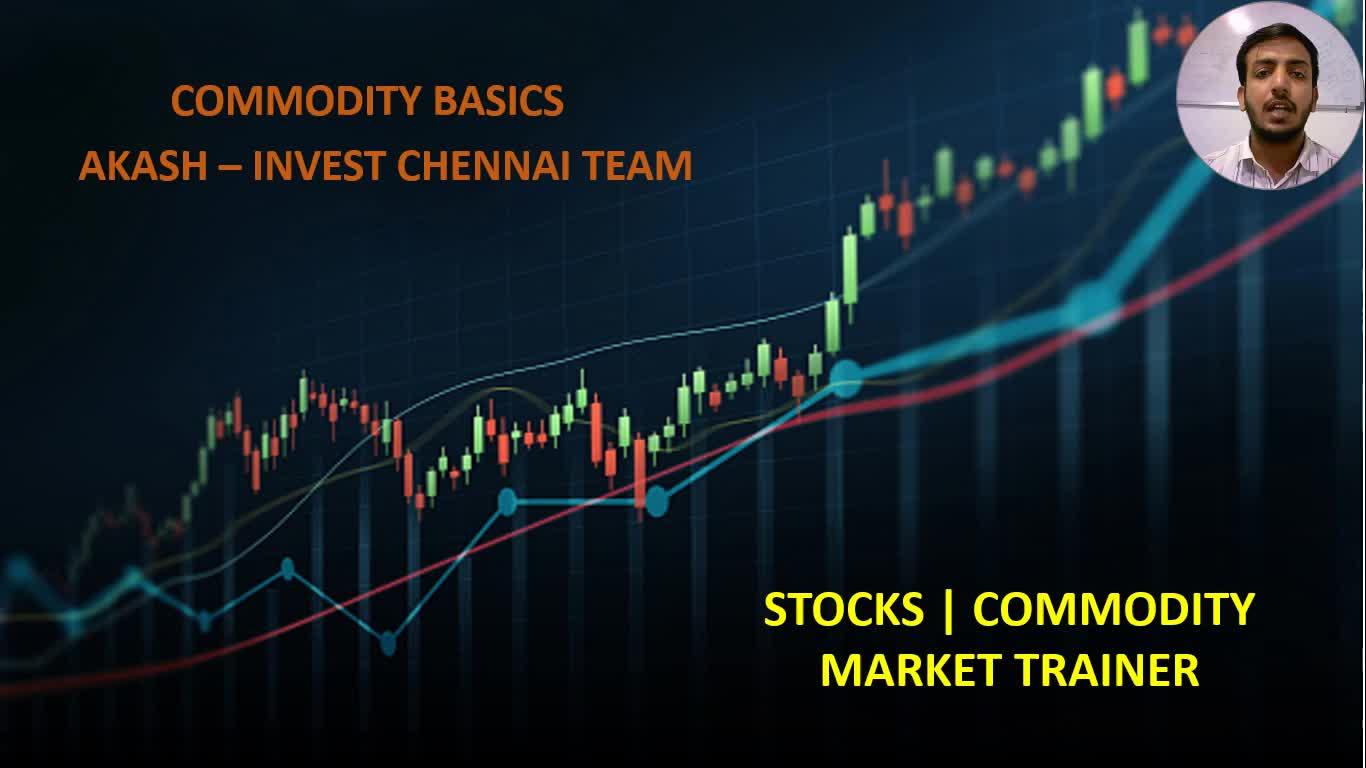 COMMODITY BASICS
AKASH – INVEST CHENNAI TEAM

STOCKS | COMMODITY
MARKET TRAINER